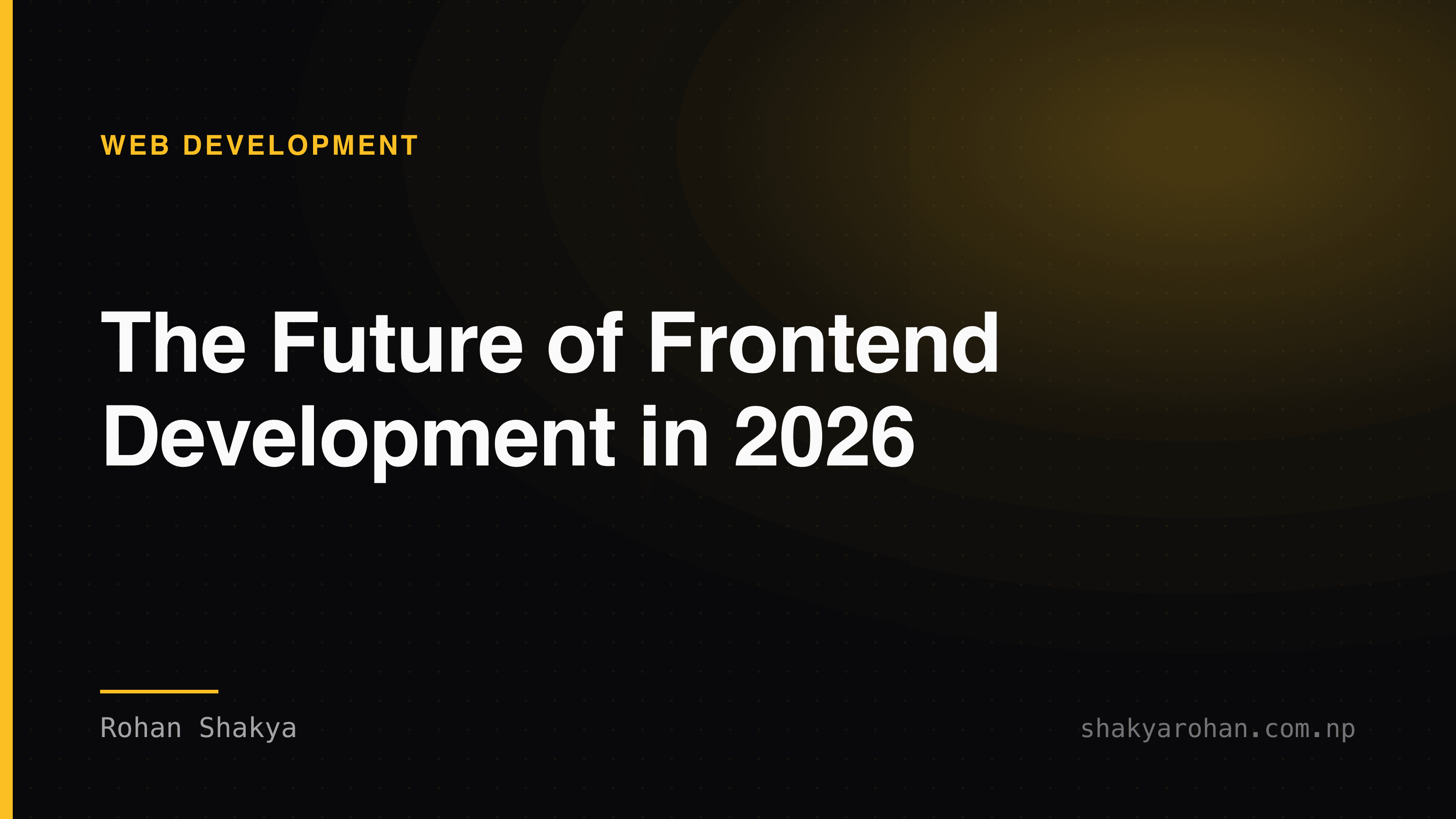 WEB DEVELOPMENT

The Future of Frontend Development in 2026

Rohan Shakya

shakyarohan.com.np